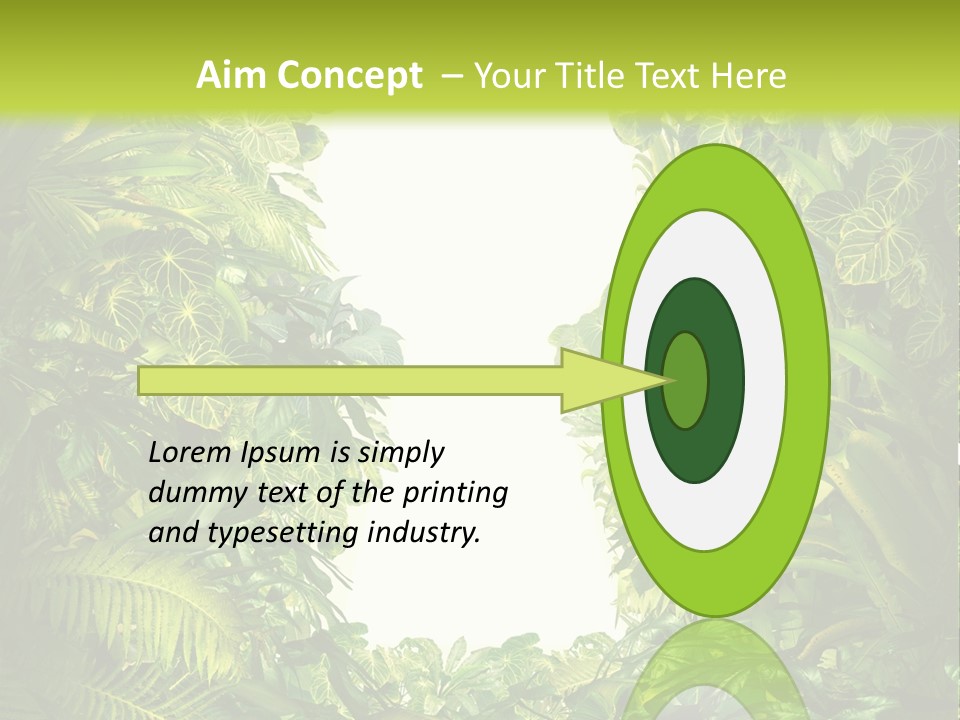 Aim Concept – Your Title Text Here

Lorem Ipsum is simply dummy text of the printing and typesetting industry.